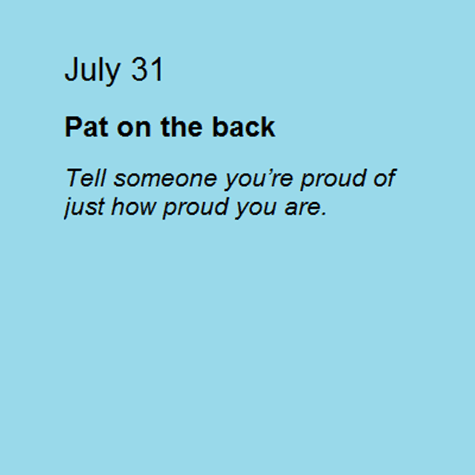 July 31

Pat on the back

Tell someone you’re proud of just how proud you are.